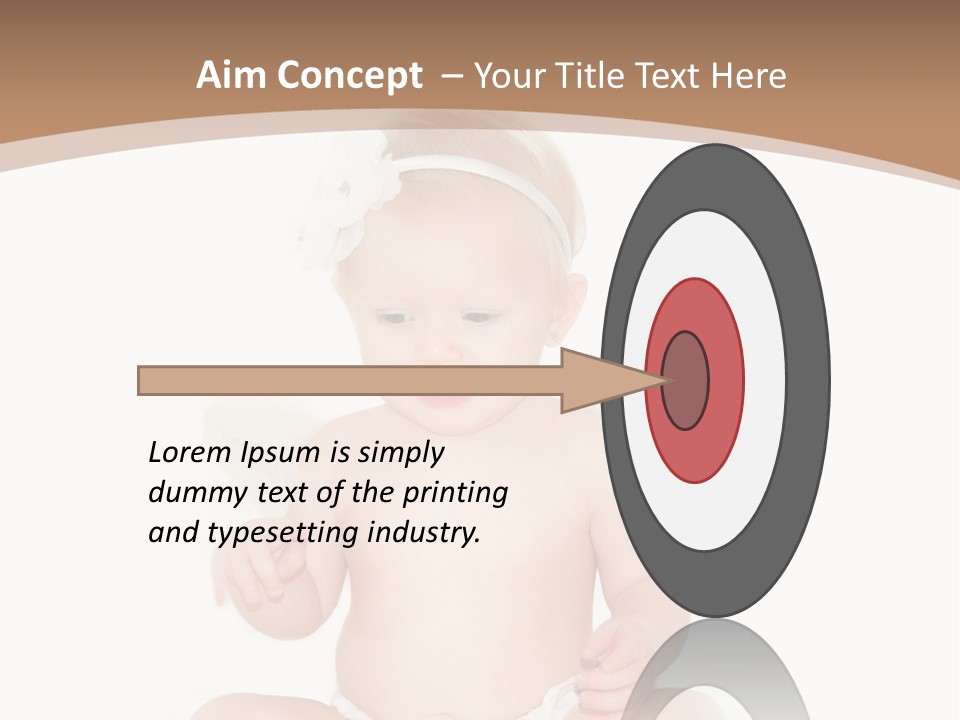 Aim Concept – Your Title Text Here

Lorem Ipsum is simply dummy text of the printing and typesetting industry.